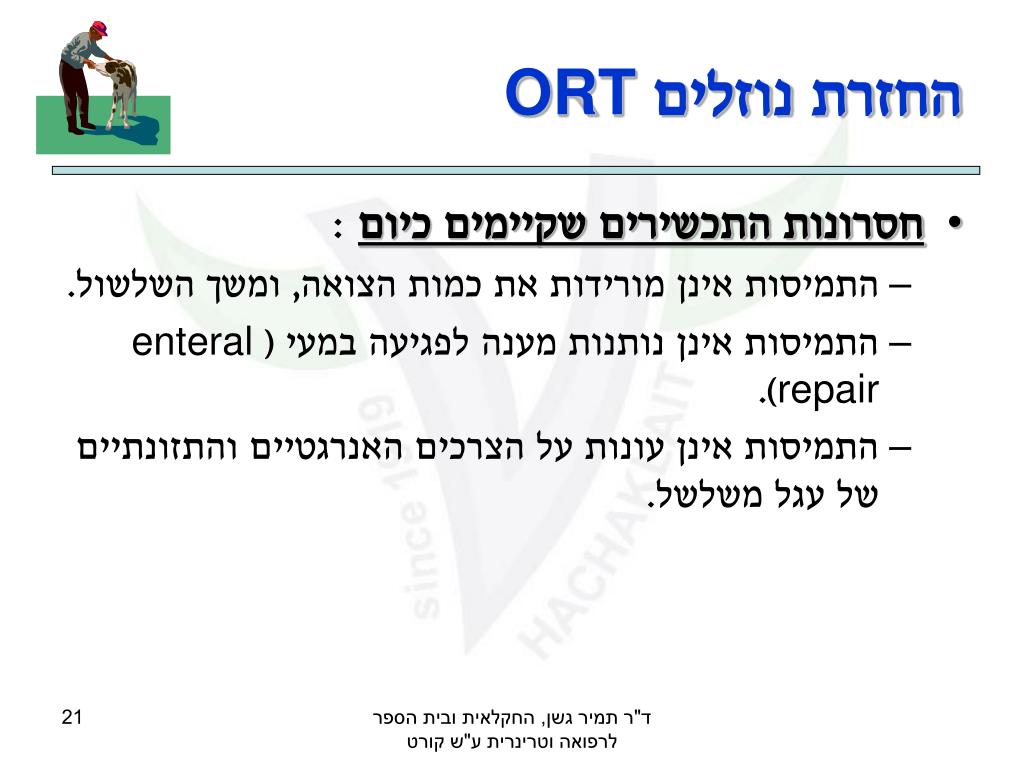 החזרת נוזלים ORT

• חסרונות התכשירים שקיימים כיום :

– התמיסות אינן מורידות את כמות הצואה, ומשך השלשול.

– התמיסות אינן נותנות מענה לפגיעה במעי ( enteral repair).

– התמיסות אינן עונות על הצרכים האנרגטיים והתזונתיים של עגל משלשל.

since 1919 HACHAKLAIT

21

ד"ר תמיר גשן, החקלאית ובית הספר לרפואה וטרינרית ע"ש קורט